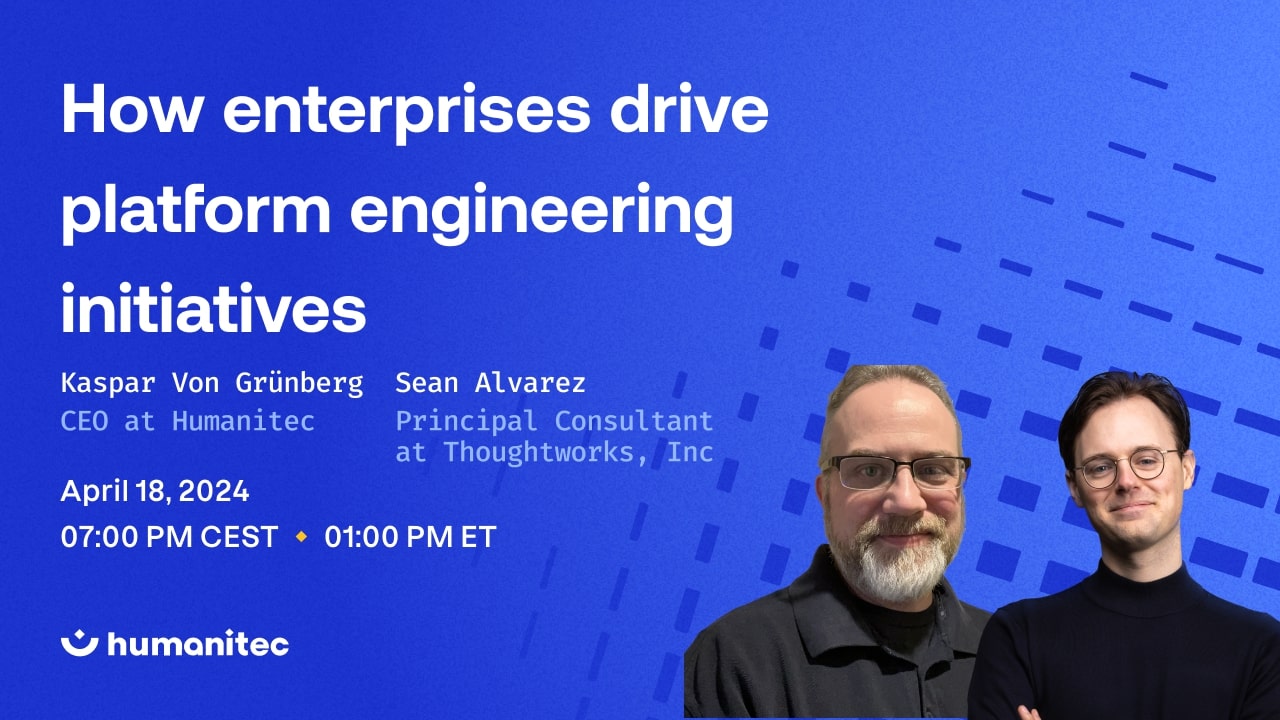 How enterprises drive platform engineering initiatives

Kaspar Von Grünberg
CEO at Humanitec

Sean Alvarez
Principal Consultant at Thoughtworks, Inc

April 18, 2024
07:00 PM CEST ◆ 01:00 PM ET

humanitec